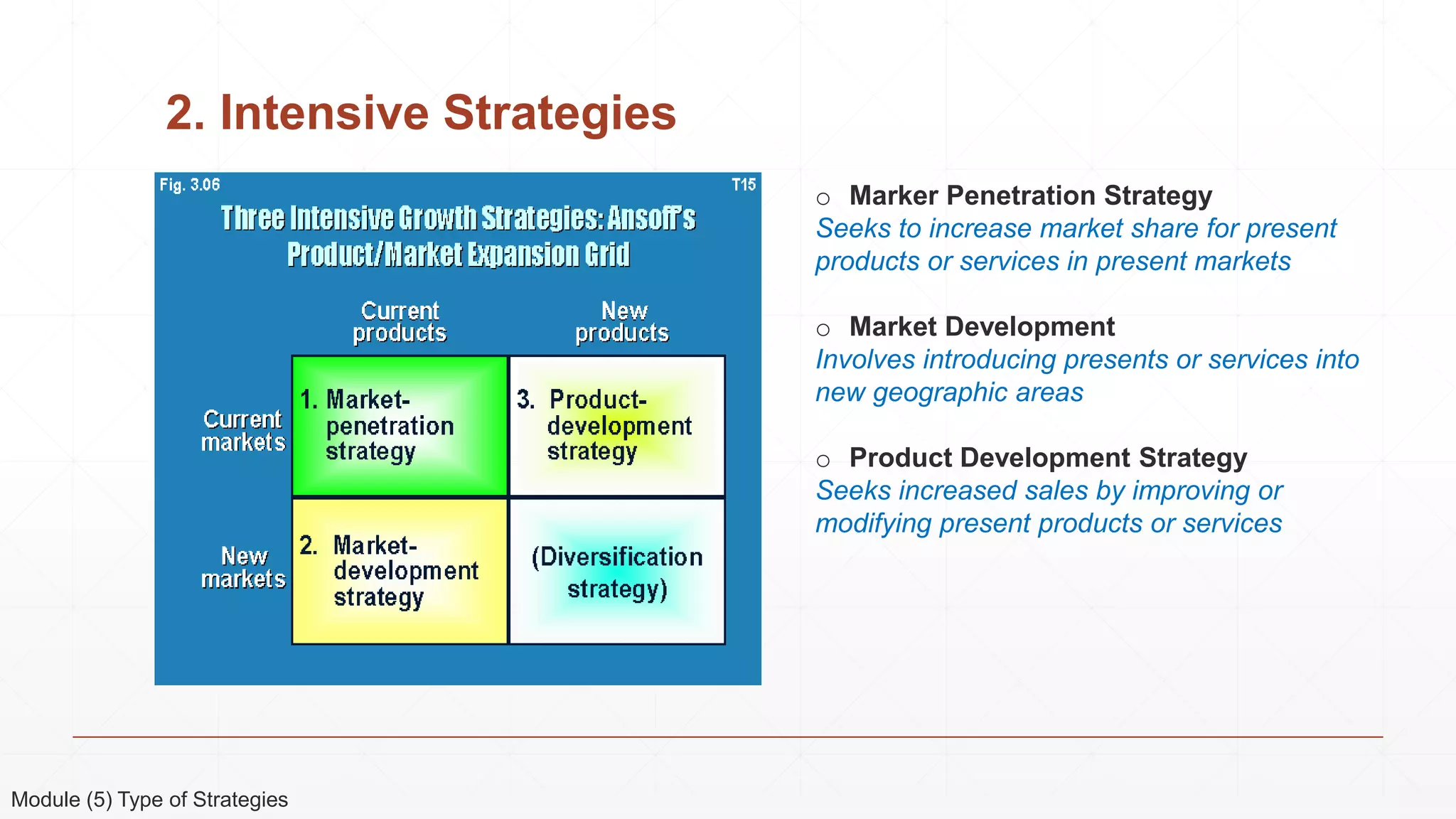 2. Intensive Strategies

Fig. 3.06

T15

Three Intensive Growth Strategies: Ansoff's Product/Market Expansion Grid

| | Current products | New products |
|---|---|---|
| Current markets | 1. Market-penetration strategy | 3. Product-development strategy |
| New markets | 2. Market-development strategy | (Diversification strategy) |

○ Marker Penetration Strategy
Seeks to increase market share for present products or services in present markets

○ Market Development
Involves introducing presents or services into new geographic areas

○ Product Development Strategy
Seeks increased sales by improving or modifying present products or services

Module (5) Type of Strategies